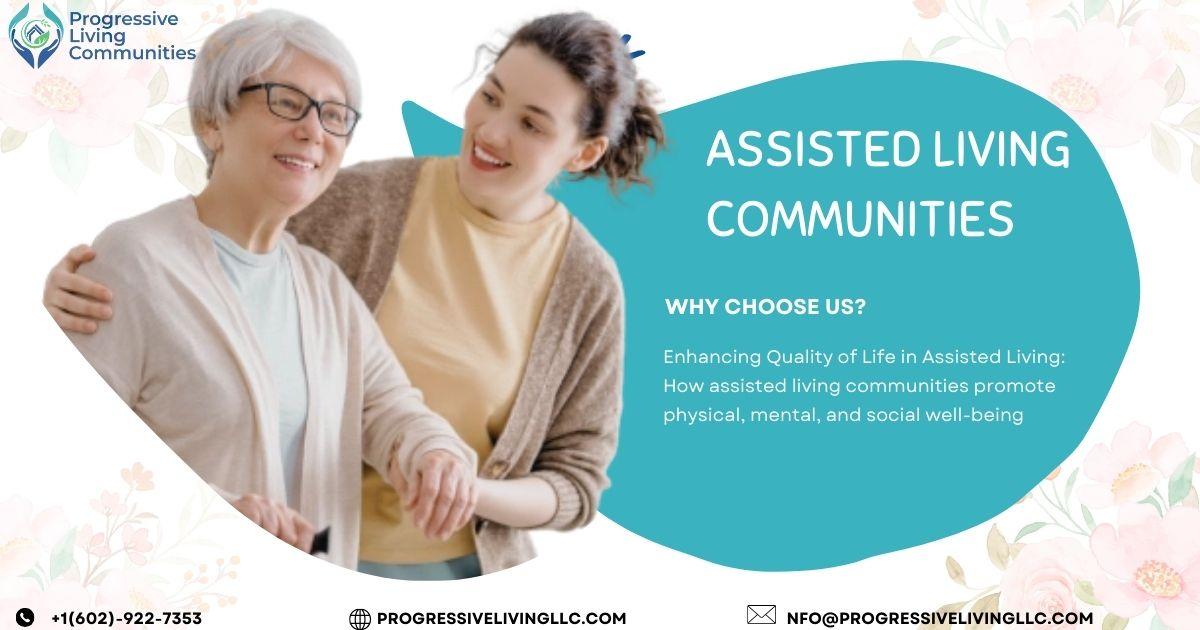 Progressive Living Communities

ASSISTED LIVING COMMUNITIES

WHY CHOOSE US?

Enhancing Quality of Life in Assisted Living: How assisted living communities promote physical, mental, and social well-being

+1(602)-922-7353

PROGRESSIVELIVINGLLC.COM

NFO@PROGRESSIVELIVINGLLC.COM